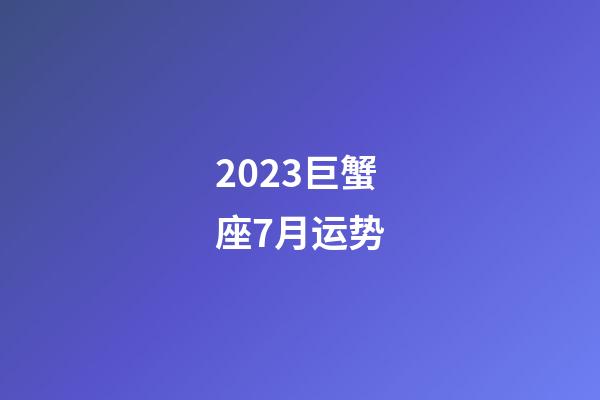 2023巨蟹座7月运势